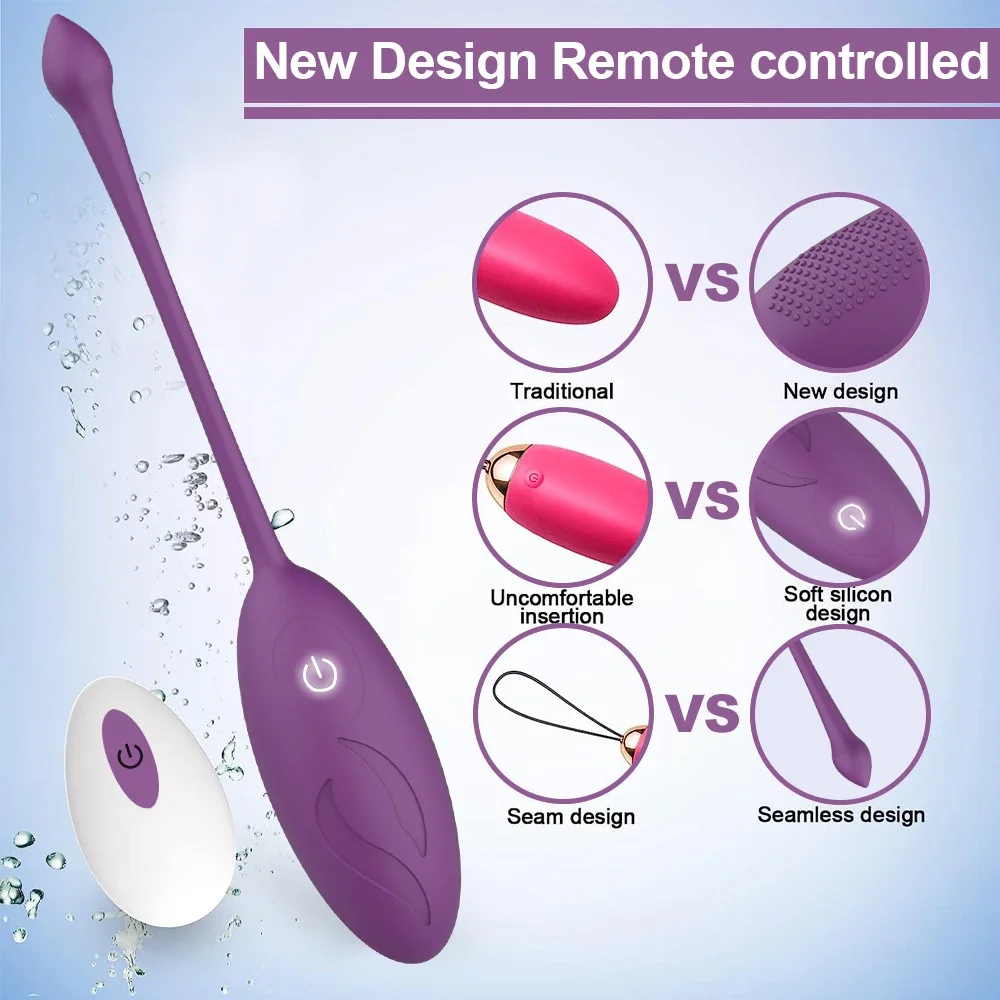 New Design Remote controlled

VS

Traditional

New design

VS

Uncomfortable insertion

Soft silicon design

VS

Seam design

Seamless design